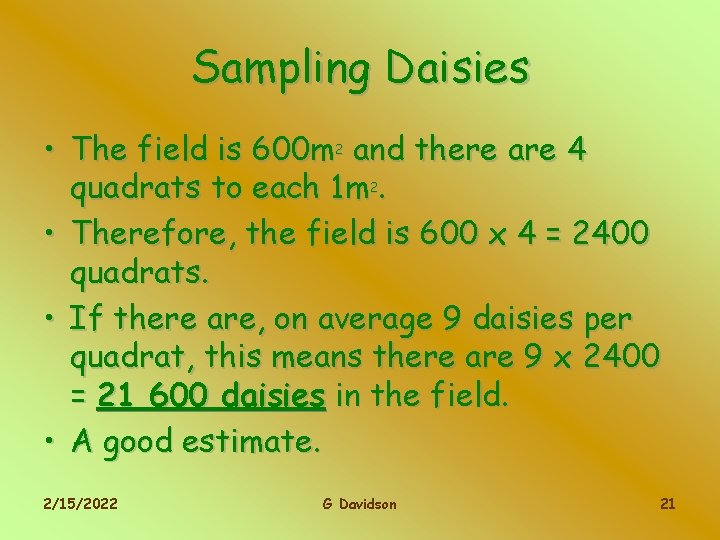 Sampling Daisies

• The field is $600m^2$ and there are 4 quadrats to each $1m^2$.
• Therefore, the field is 600 x 4 = 2400 quadrats.
• If there are, on average 9 daisies per quadrat, this means there are 9 x 2400 = 21 600 daisies in the field.
• A good estimate.

2/15/2022

G Davidson

21